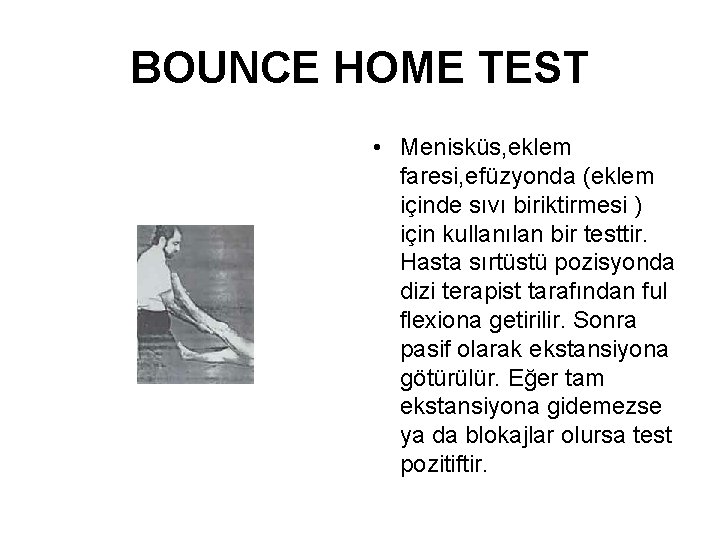 BOUNCE HOME TEST

• Menisküs,eklem faresi,efüzyonda (eklem içinde sıvı biriktirmesi ) için kullanılan bir testtir. Hasta sırtüstü pozisyonda dizi terapist tarafından ful flexiona getirilir. Sonra pasif olarak ekstansiyona götürülür. Eğer tam ekstansiyona gidemezse ya da blokajlar olursa test pozitiftir.